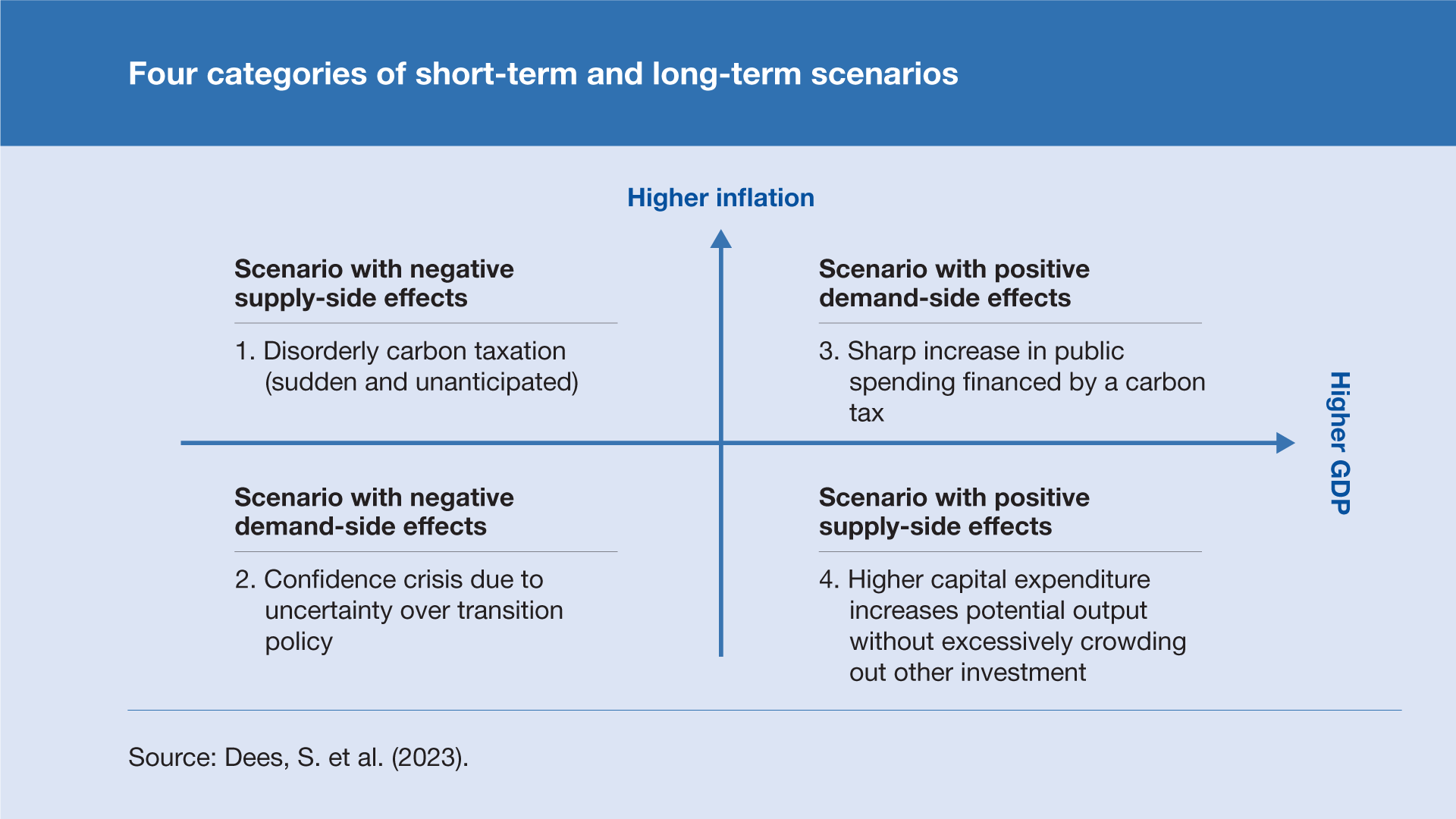 Four categories of short-term and long-term scenarios

Higher inflation

Scenario with negative supply-side effects

1. Disorderly carbon taxation (sudden and unanticipated)

Scenario with positive demand-side effects

3. Sharp increase in public spending financed by a carbon tax

Higher GDP

Scenario with negative demand-side effects

2. Confidence crisis due to uncertainty over transition policy

Scenario with positive supply-side effects

4. Higher capital expenditure increases potential output without excessively crowding out other investment

Source: Dees, S. et al. (2023).